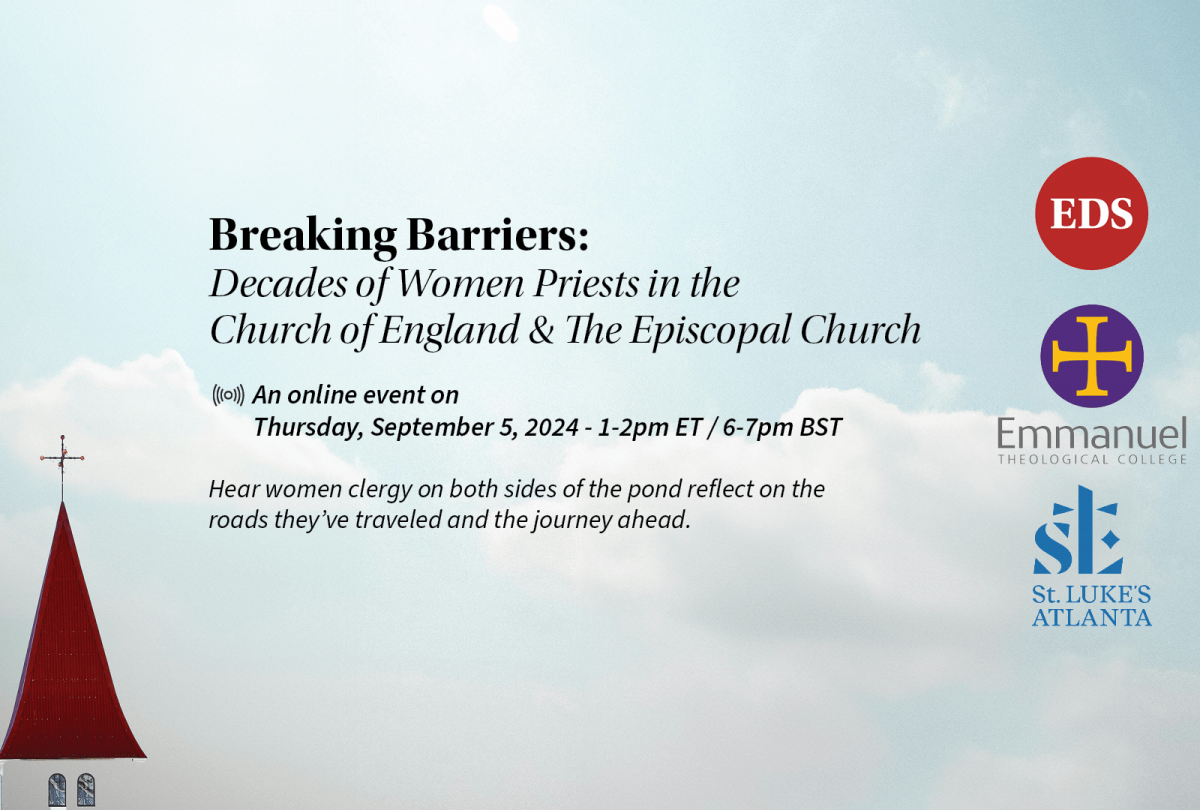 Breaking Barriers:
Decades of Women Priests in the Church of England & The Episcopal Church

An online event on Thursday, September 5, 2024 - 1-2pm ET / 6-7pm BST

Hear women clergy on both sides of the pond reflect on the roads they've traveled and the journey ahead.

EDS

Emmanuel
THEOLOGICAL COLLEGE

SL
St. LUKE'S
ATLANTA